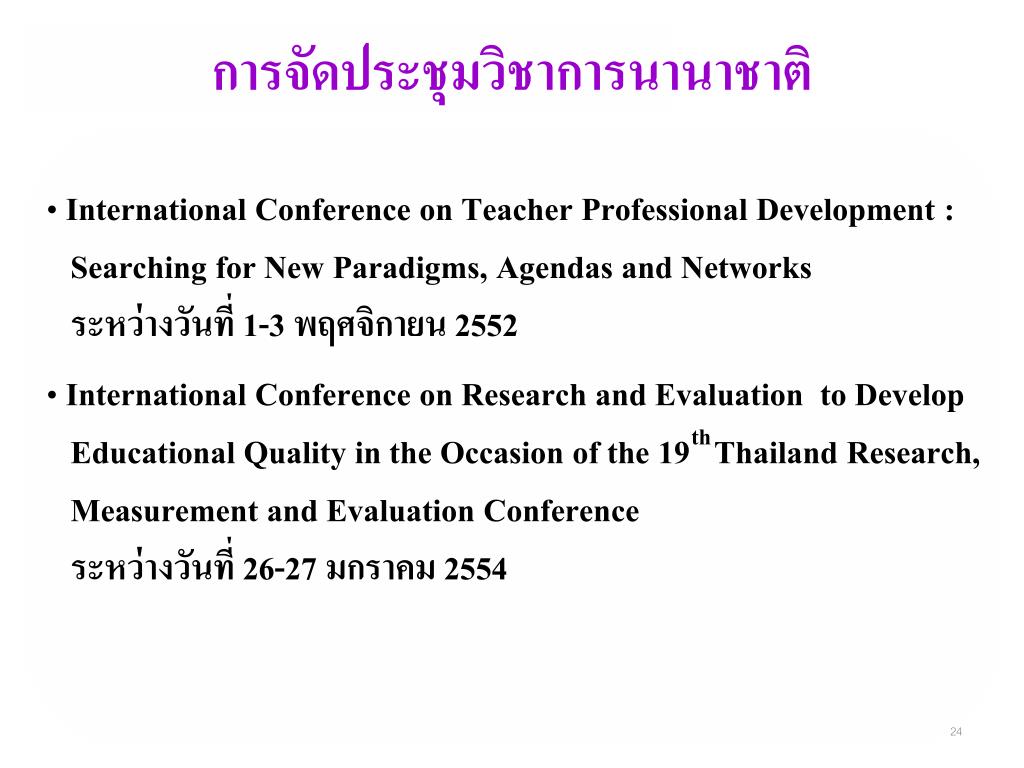 การจัดประชุมวิชาการนานาชาติ

• International Conference on Teacher Professional Development : Searching for New Paradigms, Agendas and Networks
ระหว่างวันที่ 1-3 พฤศจิกายน 2552

• International Conference on Research and Evaluation to Develop Educational Quality in the Occasion of the 19$^{th}$ Thailand Research, Measurement and Evaluation Conference
ระหว่างวันที่ 26-27 มกราคม 2554

24